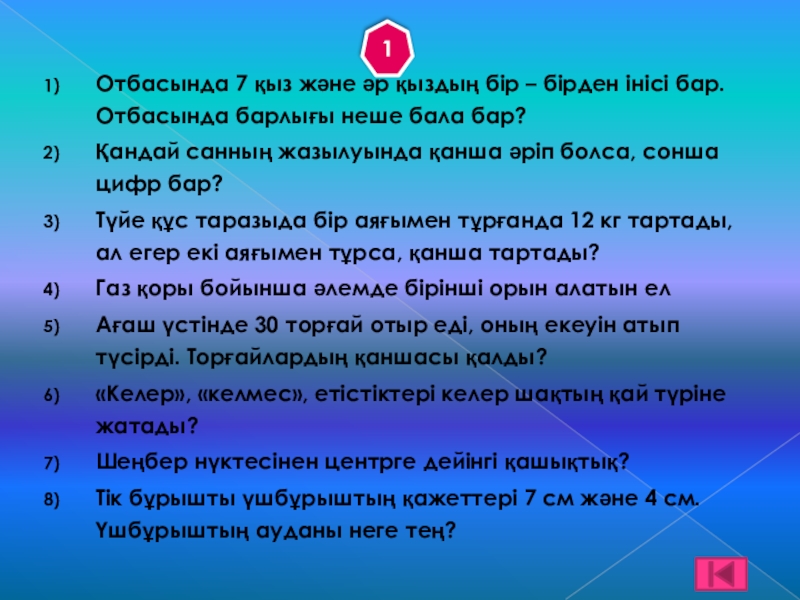 1

1) Отбасында 7 қыз және әр қыздың бір – бірден інісі бар. Отбасында барлығы неше бала бар?

2) Қандай санның жазылуында қанша әріп болса, сонша цифр бар?

3) Түйе құс таразыда бір аяғымен тұрғанда 12 кг тартады, ал егер екі аяғымен тұрса, қанша тартады?

4) Газ қоры бойынша әлемде бірінші орын алатын ел

5) Ағаш үстінде 30 торғай отыр еді, оның екеуін атып түсірді. Торғайлардың қаншасы қалды?

6) «Келер», «келмес», етістіктері келер шақтың қай түріне жатады?

7) Шеңбер нүктесінен центрге дейінгі қашықтық?

8) Тік бұрышты үшбұрыштың қажеттері 7 см және 4 см. Үшбұрыштың ауданы неге тең?